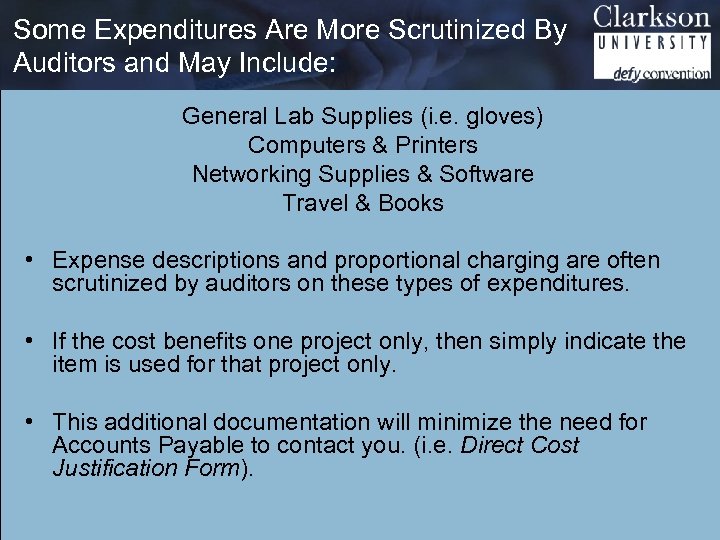 Some Expenditures Are More Scrutinized By Auditors and May Include:

Clarkson
UNIVERSITY
defy convention

General Lab Supplies (i.e. gloves)
Computers & Printers
Networking Supplies & Software
Travel & Books

• Expense descriptions and proportional charging are often scrutinized by auditors on these types of expenditures.

• If the cost benefits one project only, then simply indicate the item is used for that project only.

• This additional documentation will minimize the need for Accounts Payable to contact you. (i.e. Direct Cost Justification Form).